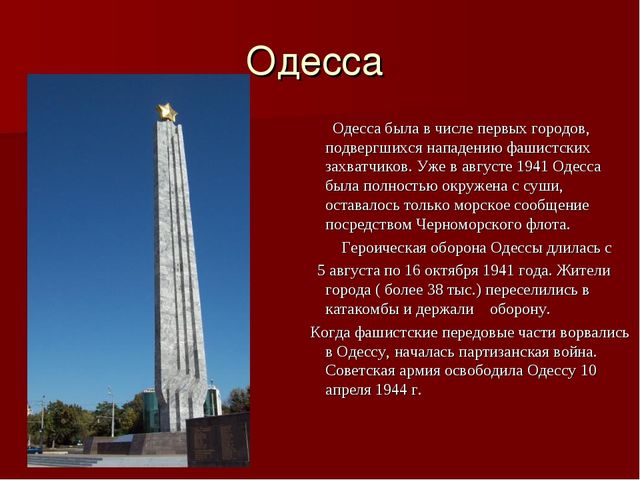 Одесса

Одесса была в числе первых городов, подвергшихся нападению фашистских захватчиков. Уже в августе 1941 Одесса была полностью окружена с суши, оставалось только морское сообщение посредством Черноморского флота.

Героическая оборона Одессы длилась с 5 августа по 16 октября 1941 года. Жители города ( более 38 тыс.) переселились в катакомбы и держали оборону.

Когда фашистские передовые части ворвались в Одессу, началась партизанская война. Советская армия освободила Одессу 10 апреля 1944 г.